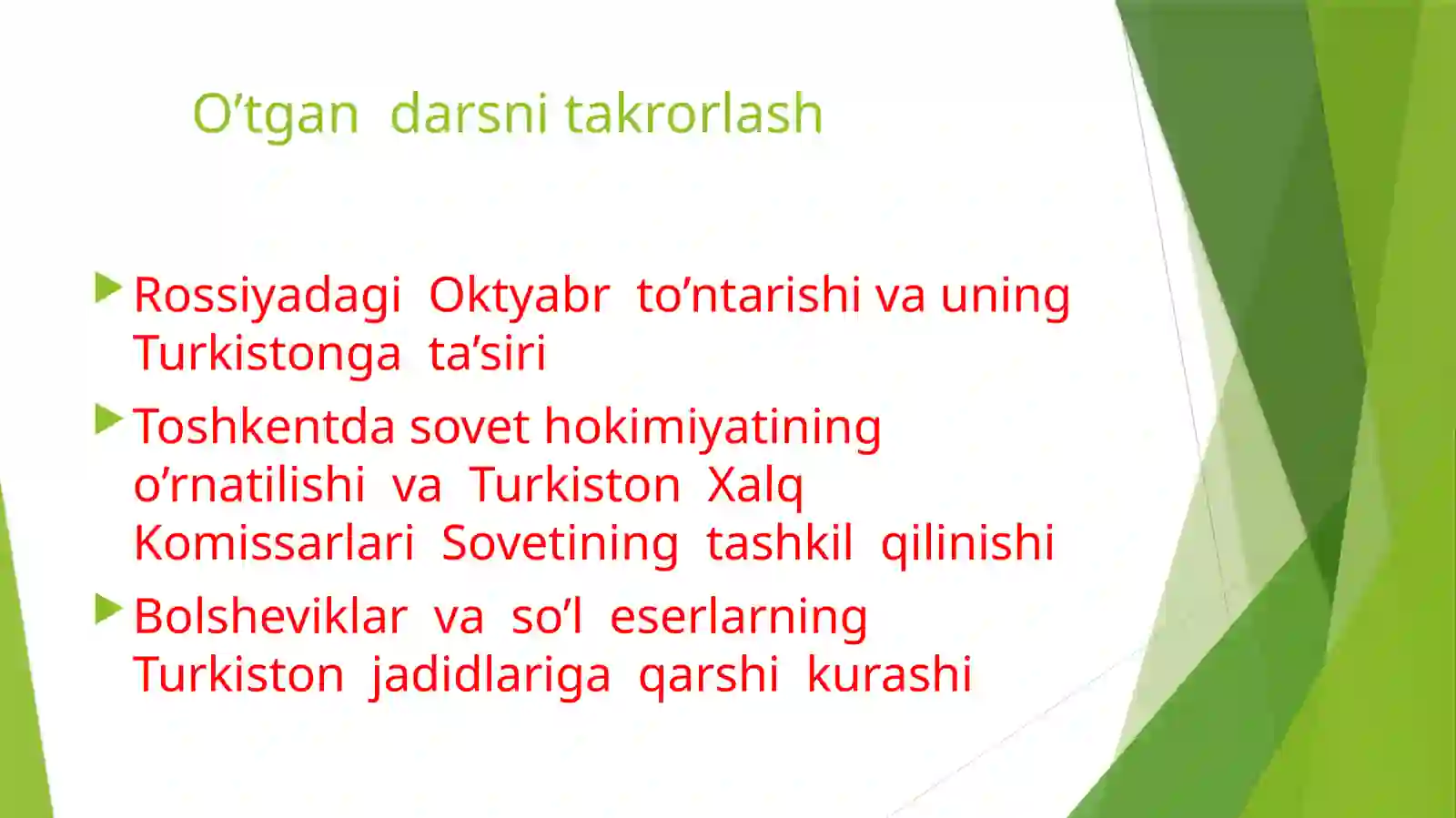 O’tgan darsni takrorlash

Rossiyadagi Oktyabr to’ntarishi va uning Turkistonga ta’siri

Toshkentda sovet hokimiyatining o’rnatilishi va Turkiston Xalq Komissarlari Sovetining tashkil qilinishi

Bolsheviklar va so’l eserlarning Turkiston jadidlariga qarshi kurashi